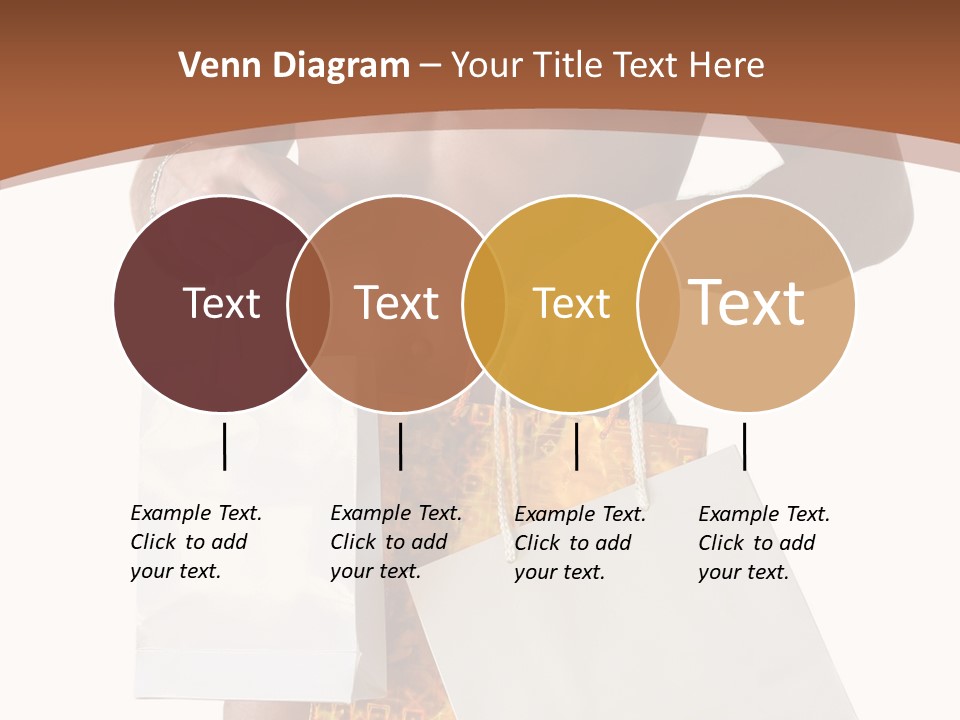 Venn Diagram – Your Title Text Here

Text

Text

Text

Text

Example Text. Click to add your text.

Example Text. Click to add your text.

Example Text. Click to add your text.

Example Text. Click to add your text.